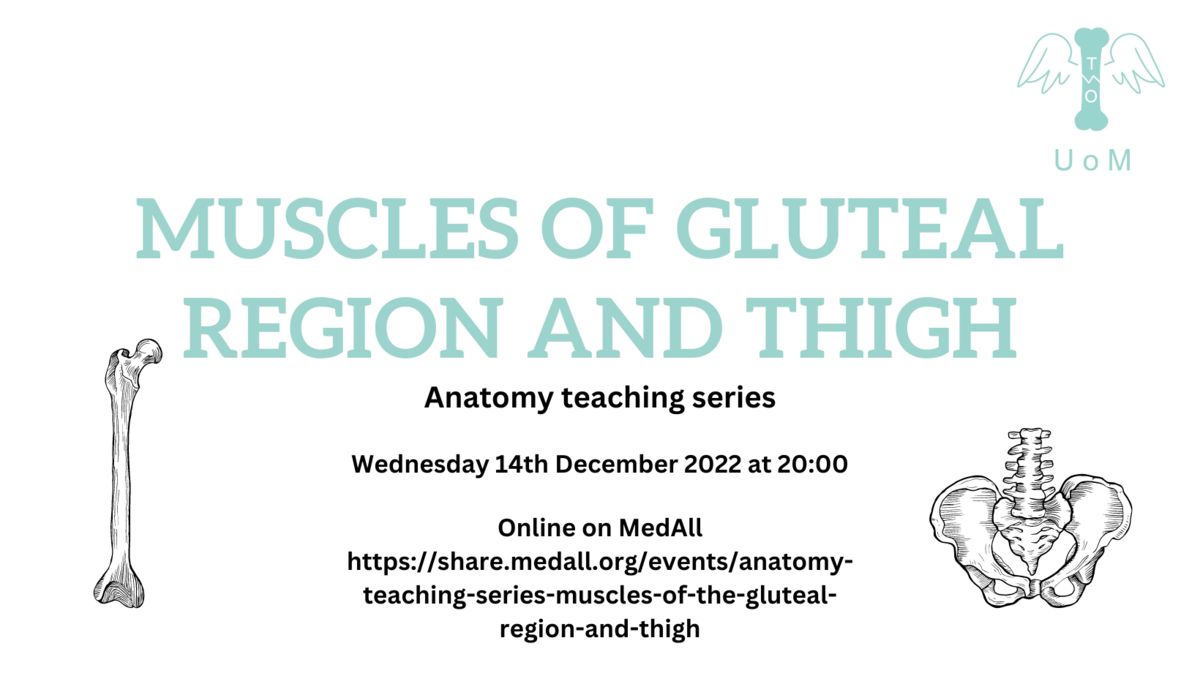 T
W
O

U o M

MUSCLES OF GLUTEAL REGION AND THIGH

Anatomy teaching series

Wednesday 14th December 2022 at 20:00

Online on MedAll
https://share.medall.org/events/anatomy-teaching-series-muscles-of-the-gluteal-region-and-thigh